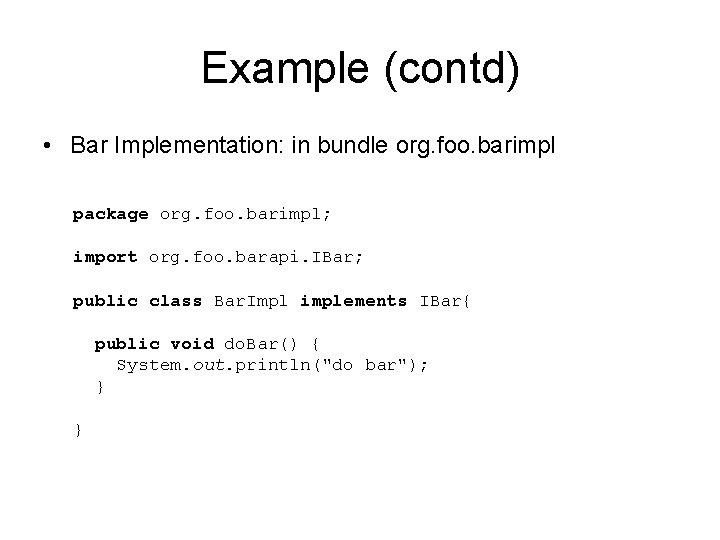 Example (contd)

• Bar Implementation: in bundle org.foo.barimpl

package org.foo.barimpl;

import org.foo.barapi.IBar;

public class BarImpl implements IBar{

  public void doBar() {
    System.out.println("do bar");
  }

}